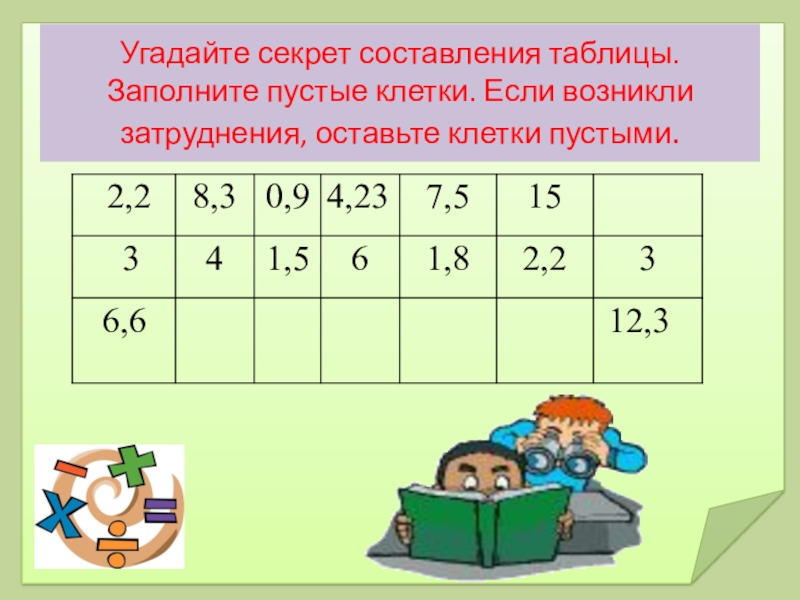 Угадайте секрет составления таблицы. Заполните пустые клетки. Если возникли затруднения, оставьте клетки пустыми.

| 2,2 | 8,3 | 0,9 | 4,23 | 7,5 | 15 |  |
|---|---|---|---|---|---|---|
| 3 | 4 | 1,5 | 6 | 1,8 | 2,2 | 3 |
| 6,6 |  |  |  |  |  | 12,3 |